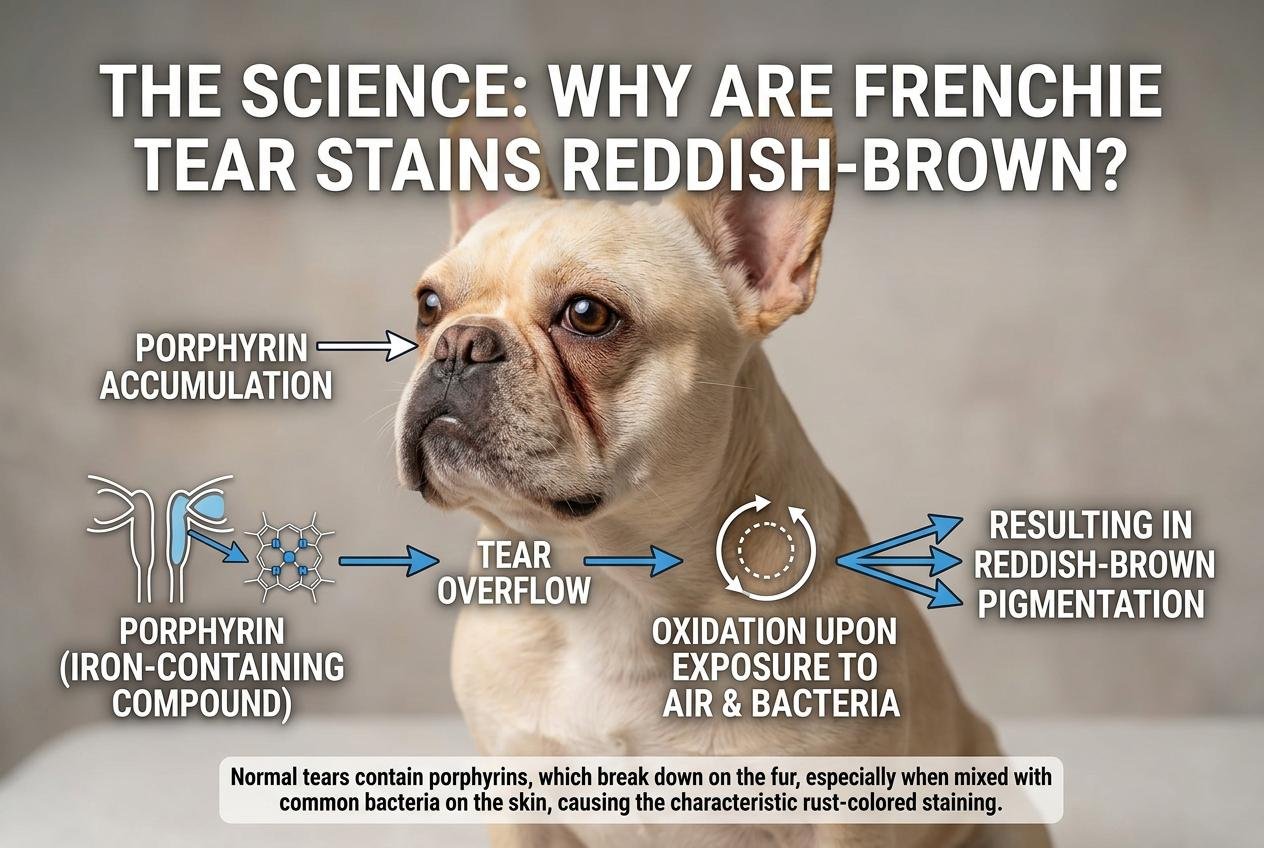 THE SCIENCE: WHY ARE FRENCHIE TEAR STAINS REDDISH-BROWN?

PORPHYRIN ACCUMULATION

PORPHYRIN (IRON-CONTAINING COMPOUND)

TEAR OVERFLOW

OXIDATION UPON EXPOSURE TO AIR & BACTERIA

RESULTING IN REDDISH-BROWN PIGMENTATION

Normal tears contain porphyrins, which break down on the fur, especially when mixed with common bacteria on the skin, causing the characteristic rust-colored staining.